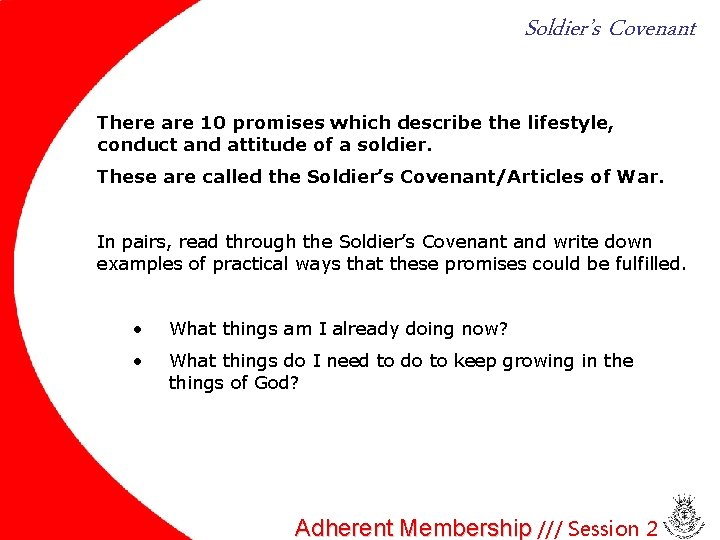 Soldier's Covenant

There are 10 promises which describe the lifestyle, conduct and attitude of a soldier.

These are called the Soldier's Covenant/Articles of War.

In pairs, read through the Soldier's Covenant and write down examples of practical ways that these promises could be fulfilled.

• What things am I already doing now?
• What things do I need to do to keep growing in the things of God?

Adherent Membership /// Session 2